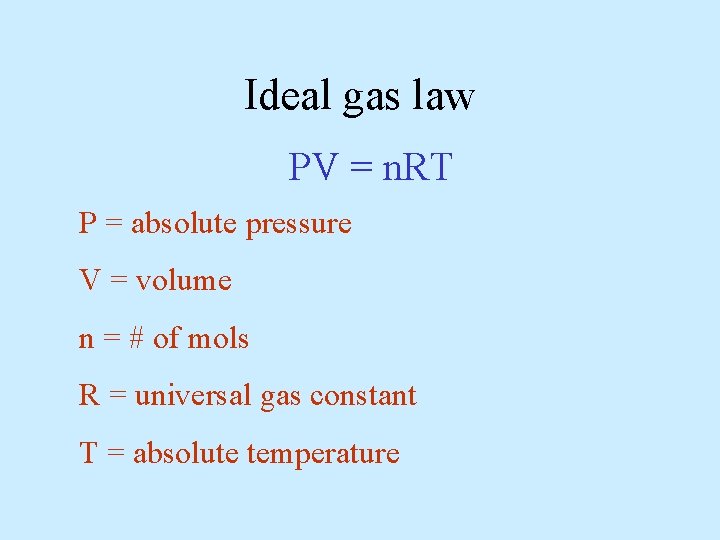 Ideal gas law

$PV = nRT$

P = absolute pressure

V = volume

n = # of mols

R = universal gas constant

T = absolute temperature